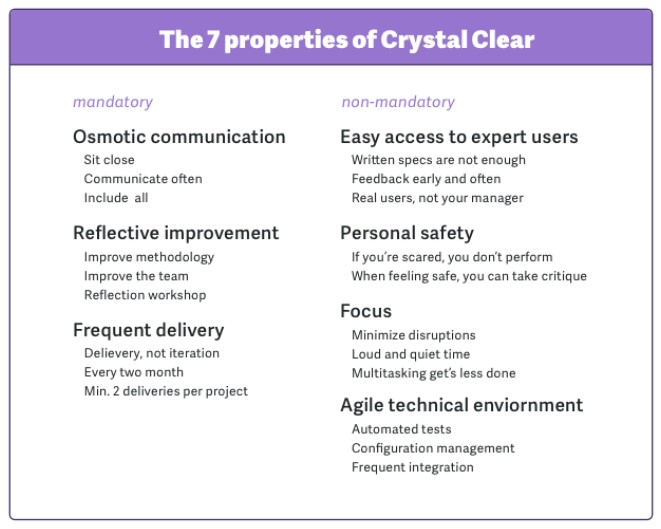 The 7 properties of Crystal Clear

mandatory

Osmotic communication
Sit close
Communicate often
Include all

Reflective improvement
Improve methodology
Improve the team
Reflection workshop

Frequent delivery
Delievery, not iteration
Every two month
Min. 2 deliveries per project

non-mandatory

Easy access to expert users
Written specs are not enough
Feedback early and often
Real users, not your manager

Personal safety
If you're scared, you don't perform
When feeling safe, you can take critique

Focus
Minimize disruptions
Loud and quiet time
Multitasking get's less done

Agile technical enviornment
Automated tests
Configuration management
Frequent integration